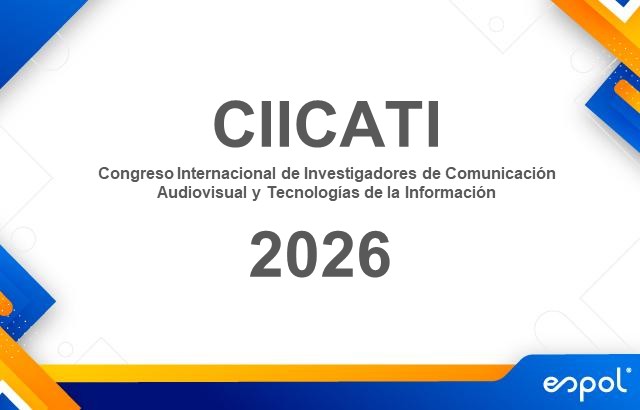 CIICATI

Congreso Internacional de Investigadores de Comunicación Audiovisual y Tecnologías de la Información

2026

espol